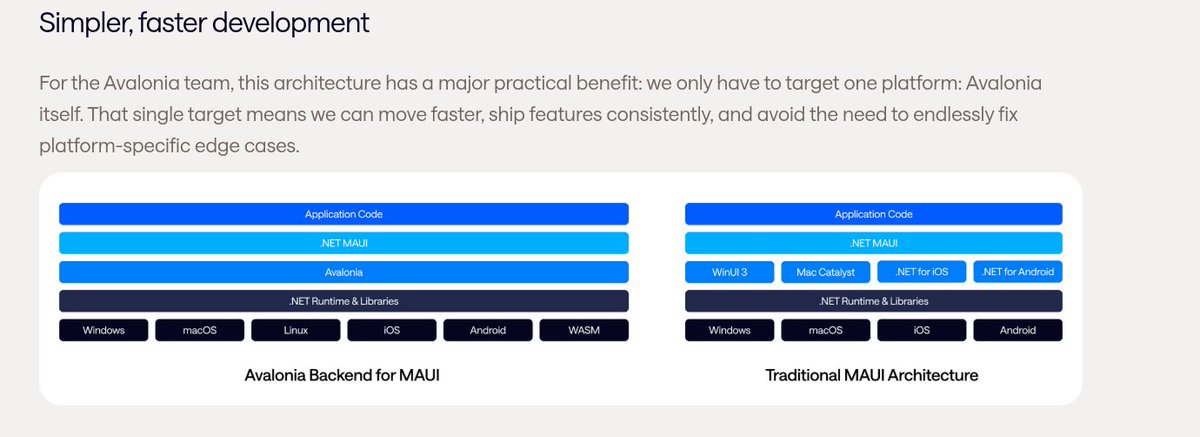 Simpler, faster development

For the Avalonia team, this architecture has a major practical benefit: we only have to target one platform: Avalonia itself. That single target means we can move faster, ship features consistently, and avoid the need to endlessly fix platform-specific edge cases.

Application Code
.NET MAUI
Avalonia
.NET Runtime & Libraries
Windows
macOS
Linux
iOS
Android
WASM

Avalonia Backend for MAUI

Application Code
.NET MAUI
WinUI 3
Mac Catalyst
.NET for iOS
.NET for Android
.NET Runtime & Libraries
Windows
macOS
iOS
Android

Traditional MAUI Architecture